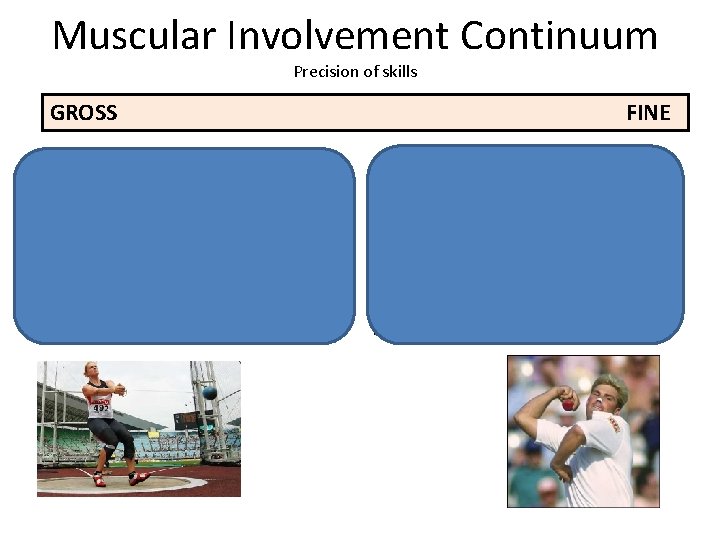 Muscular Involvement Continuum

Precision of skills

GROSS FINE

492